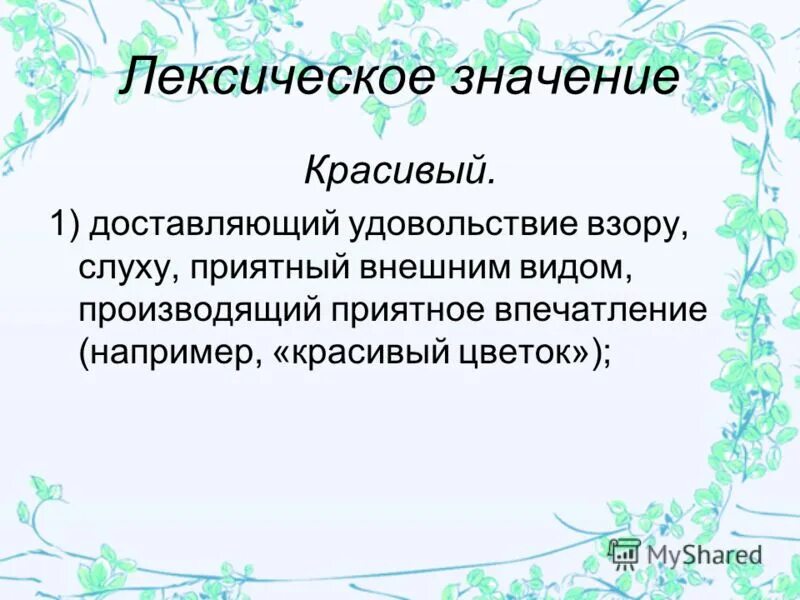 Лексическое значение

Красивый.

1) доставляющий удовольствие взору, слуху, приятный внешним видом, производящий приятное впечатление (например, «красивый цветок»);

MyShared